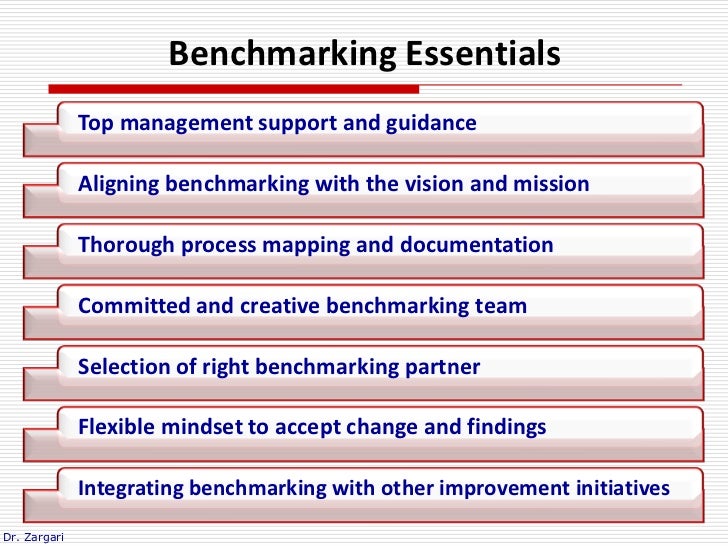 Benchmarking Essentials

Top management support and guidance

Aligning benchmarking with the vision and mission

Thorough process mapping and documentation

Committed and creative benchmarking team

Selection of right benchmarking partner

Flexible mindset to accept change and findings

Integrating benchmarking with other improvement initiatives

Dr. Zargari